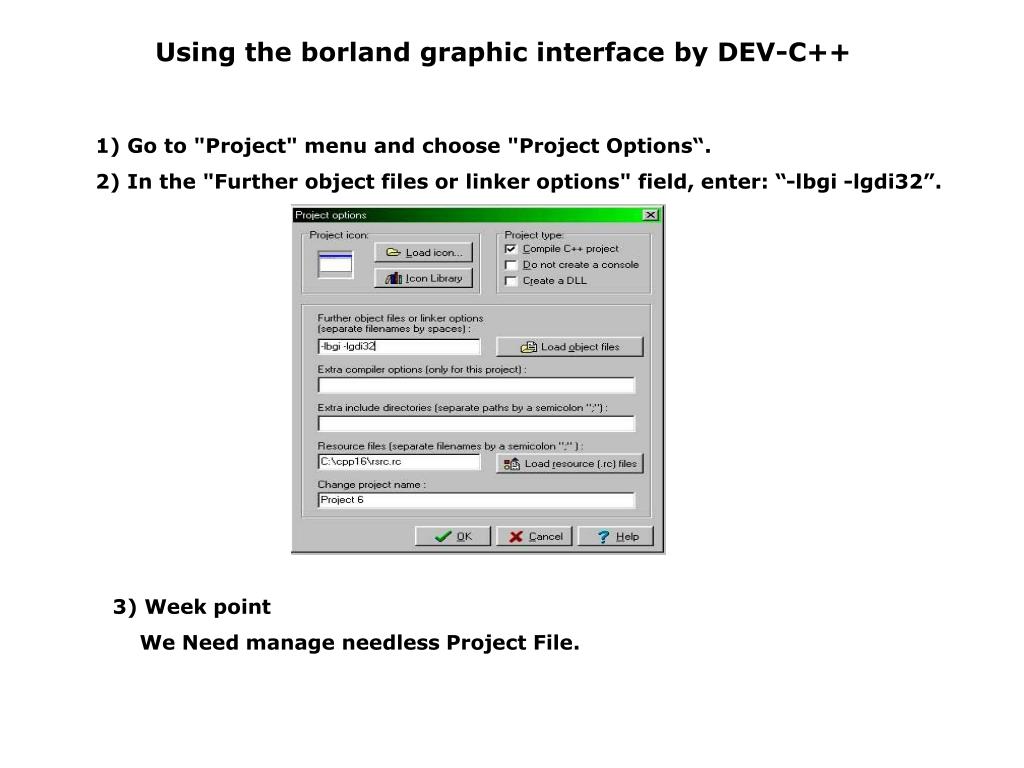 Using the borland graphic interface by DEV-C++

1) Go to "Project" menu and choose "Project Options“.

2) In the "Further object files or linker options" field, enter: “-lbgi -lgdi32”.

Project options

Project icon:

Load icon...

Icon Library

Project type:

Compile C++ project

Do not create a console

Create a DLL

Further object files or linker options (separate filenames by spaces) :

-lbgi -lgdi32

Load object files

Extra compiler options (only for this project) :

Extra include directories (separate paths by a semicolon ";") :

Resource files (separate filenames by a semicolon ";" ) :

C:\cpp16\rsrc.rc

Load resource (.rc) files

Change project name :

Project 6

OK

Cancel

Help

3) Week point

We Need manage needless Project File.